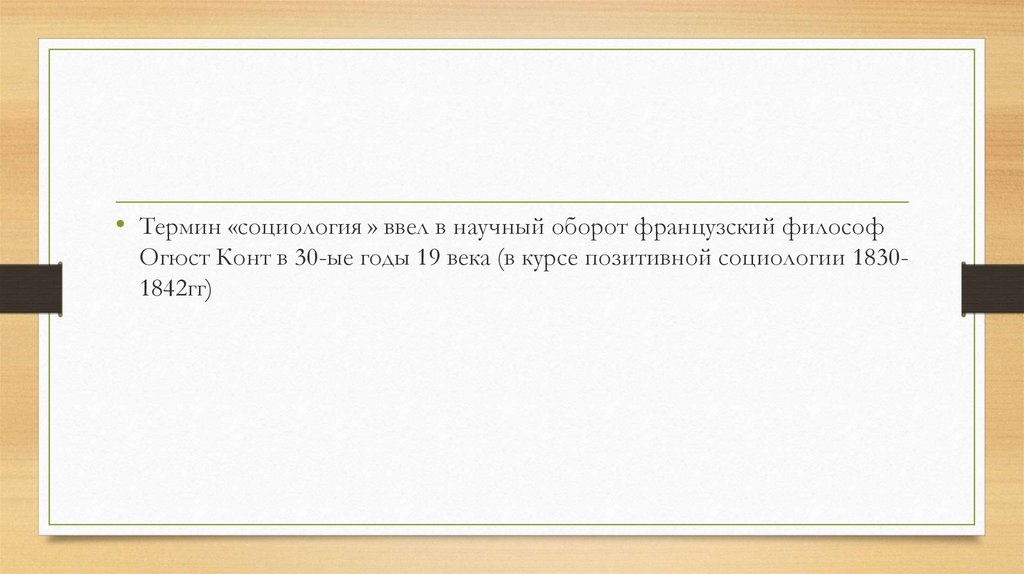 • Термин «социология » ввел в научный оборот французский философ Огюст Конт в 30-ые годы 19 века (в курсе позитивной социологии 1830-1842гг)